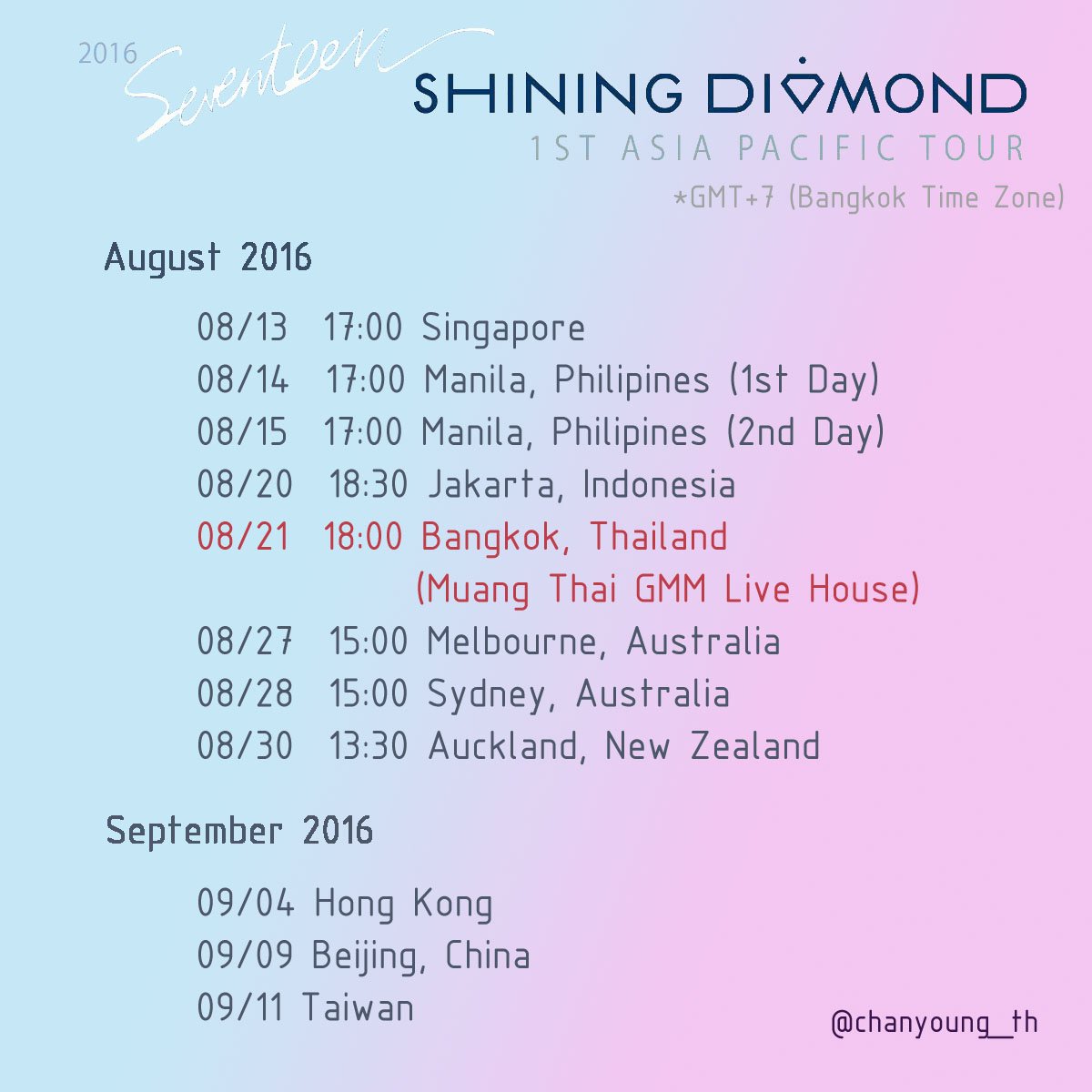 2016 Seventeen

SHINING DIAMOND

1ST ASIA PACIFIC TOUR

*GMT+7 (Bangkok Time Zone)

August 2016

08/13 17:00 Singapore
08/14 17:00 Manila, Philipines (1st Day)
08/15 17:00 Manila, Philipines (2nd Day)
08/20 18:30 Jakarta, Indonesia
08/21 18:00 Bangkok, Thailand (Muang Thai GMM Live House)
08/27 15:00 Melbourne, Australia
08/28 15:00 Sydney, Australia
08/30 13:30 Auckland, New Zealand

September 2016

09/04 Hong Kong
09/09 Beijing, China
09/11 Taiwan

@chanyoung_th